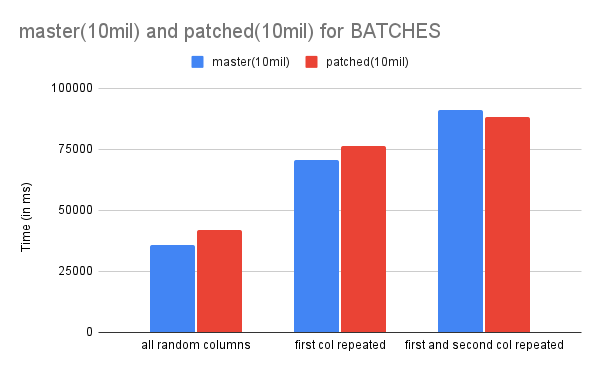 master(10mil) and patched(10mil) for BATCHES

master(10mil) patched(10mil)

Time (in ms)

100000
75000
50000
25000
0

all random columns
first col repeated
first and second col repeated